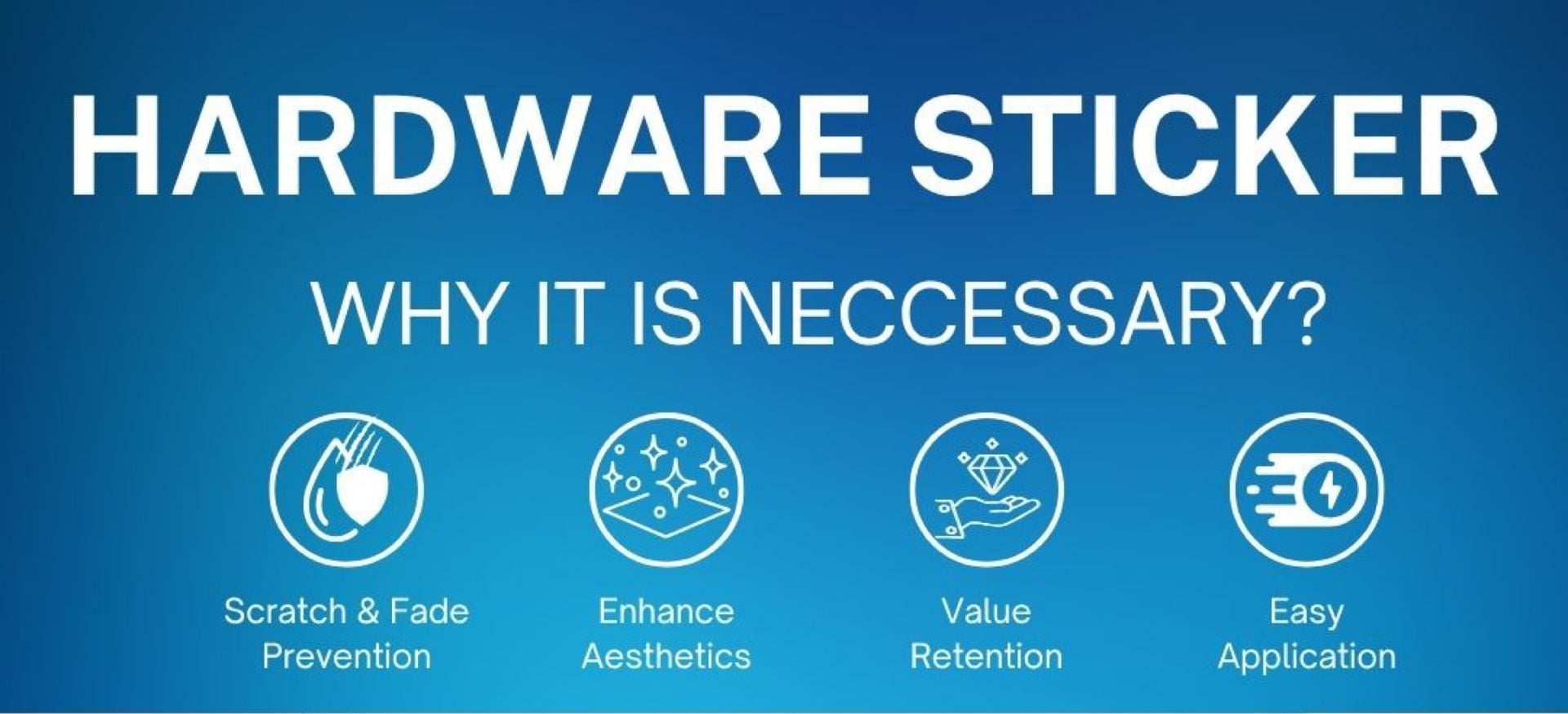 HARDWARE STICKER

WHY IT IS NECCESSARY?

Scratch & Fade Prevention

Enhance Aesthetics

Value Retention

Easy Application